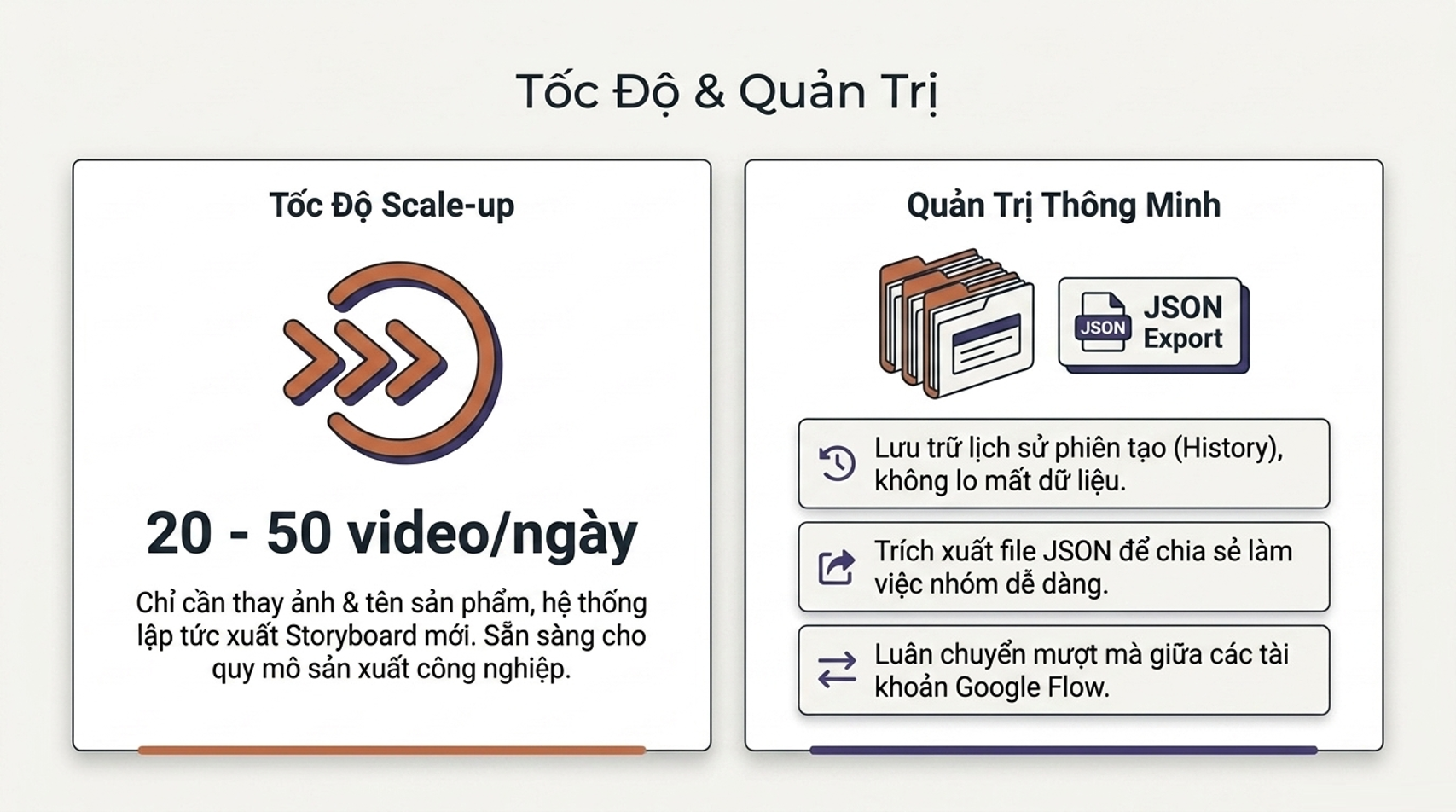 Tốc Độ & Quản Trị

Tốc Độ Scale-up

20 - 50 video/ngày

Chỉ cần thay ảnh & tên sản phẩm, hệ thống lập tức xuất Storyboard mới. Sẵn sàng cho quy mô sản xuất công nghiệp.

Quản Trị Thông Minh

JSON

JSON Export

Lưu trữ lịch sử phiên tạo (History), không lo mất dữ liệu.

Trích xuất file JSON để chia sẻ làm việc nhóm dễ dàng.

Luân chuyển mượt mà giữa các tài khoản Google Flow.